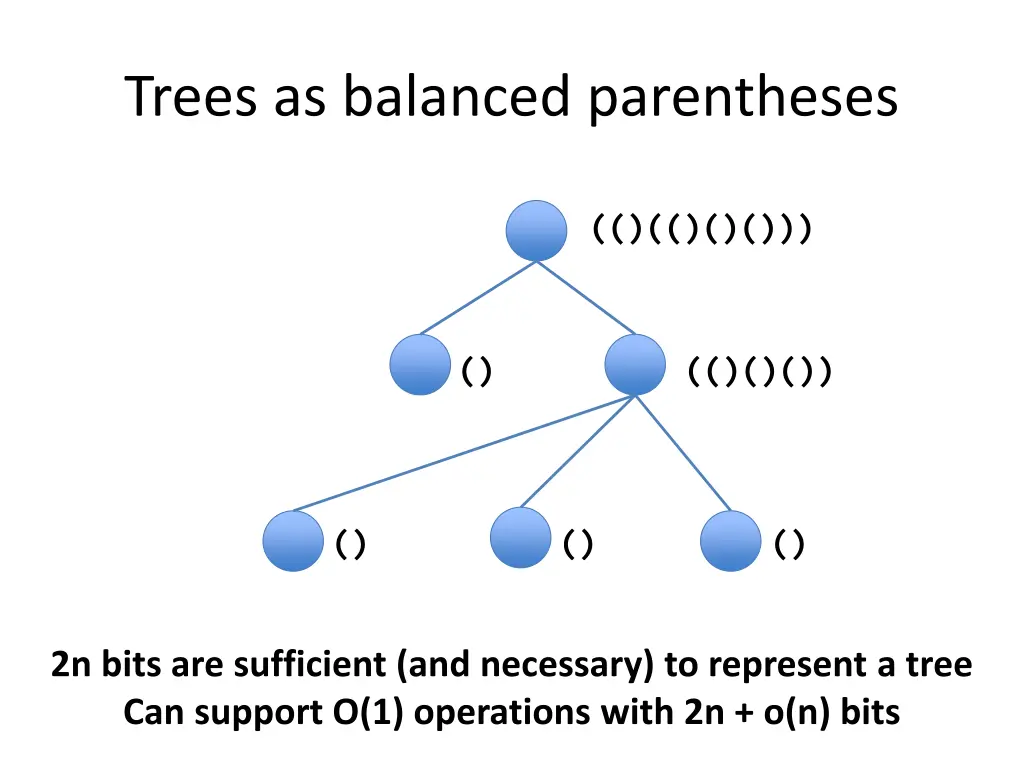 Trees as balanced parentheses

(()(()()()))

()

(()()())

()

()

()

2n bits are sufficient (and necessary) to represent a tree
Can support O(1) operations with 2n + o(n) bits